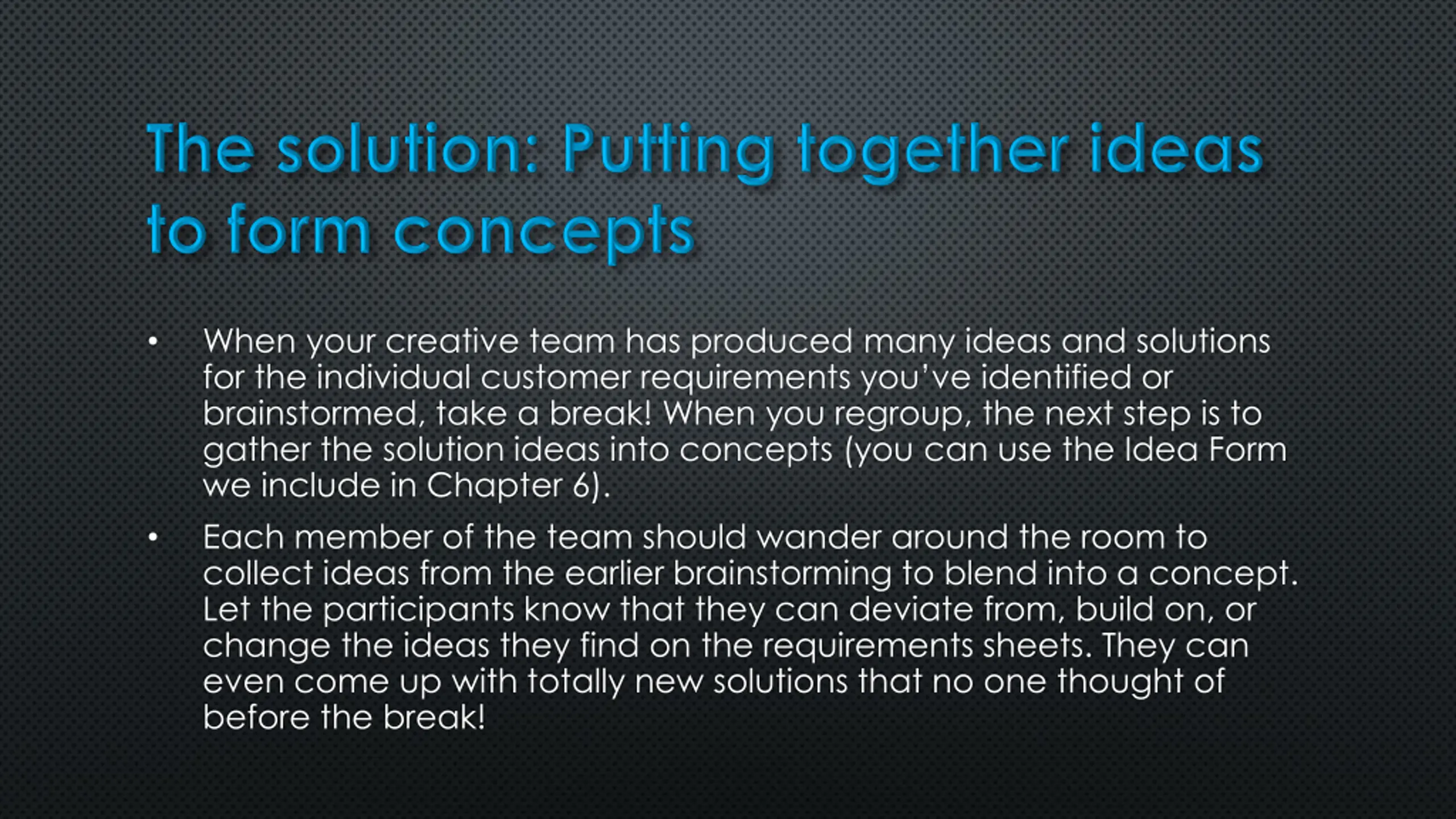 The solution: Putting together ideas to form concepts

• When your creative team has produced many ideas and solutions for the individual customer requirements you've identified or brainstormed, take a break! When you regroup, the next step is to gather the solution ideas into concepts (you can use the Idea Form we include in Chapter 6).

• Each member of the team should wander around the room to collect ideas from the earlier brainstorming to blend into a concept. Let the participants know that they can deviate from, build on, or change the ideas they find on the requirements sheets. They can even come up with totally new solutions that no one thought of before the break!